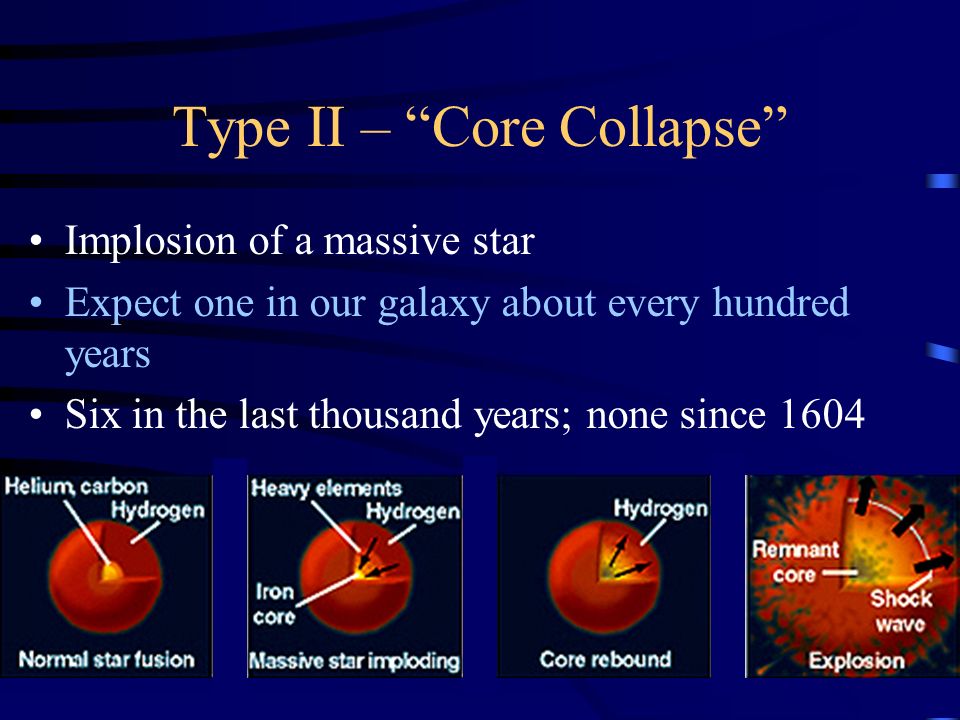 Type II – “Core Collapse”

• Implosion of a massive star
• Expect one in our galaxy about every hundred years
• Six in the last thousand years; none since 1604

Helium, carbon
Hydrogen
Normal star fusion

Heavy elements
Hydrogen
Iron core
Massive star imploding

Hydrogen
Core rebound

Remnant core
Shock wave
Explosion